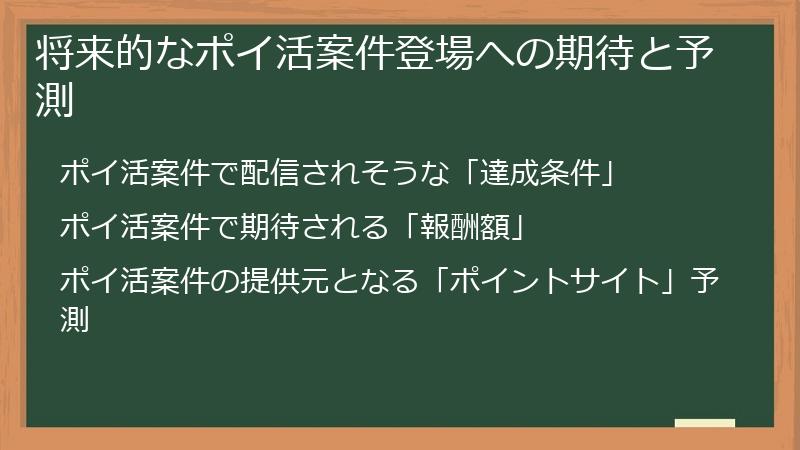 将来的なポイ活案件登場への期待と予測

ポイ活案件で配信されそうな「達成条件」

ポイ活案件で期待される「報酬額」

ポイ活案件の提供元となる「ポイントサイト」予測